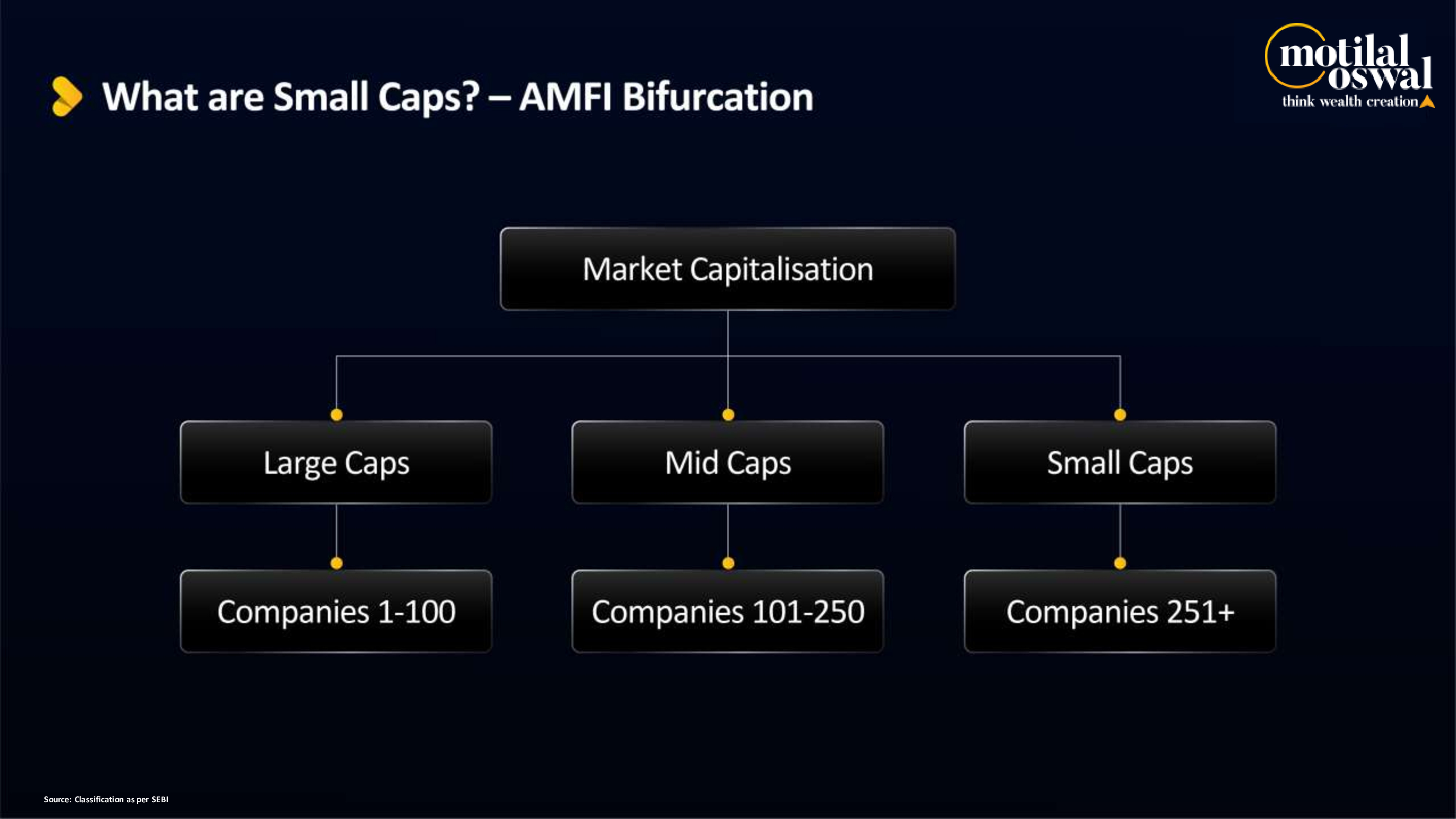 What are Small Caps? – AMFI Bifurcation

motilal oswal
think wealth creation

Market Capitalisation

Large Caps

Mid Caps

Small Caps

Companies 1-100

Companies 101-250

Companies 251+

Source: Classification as per SEBI